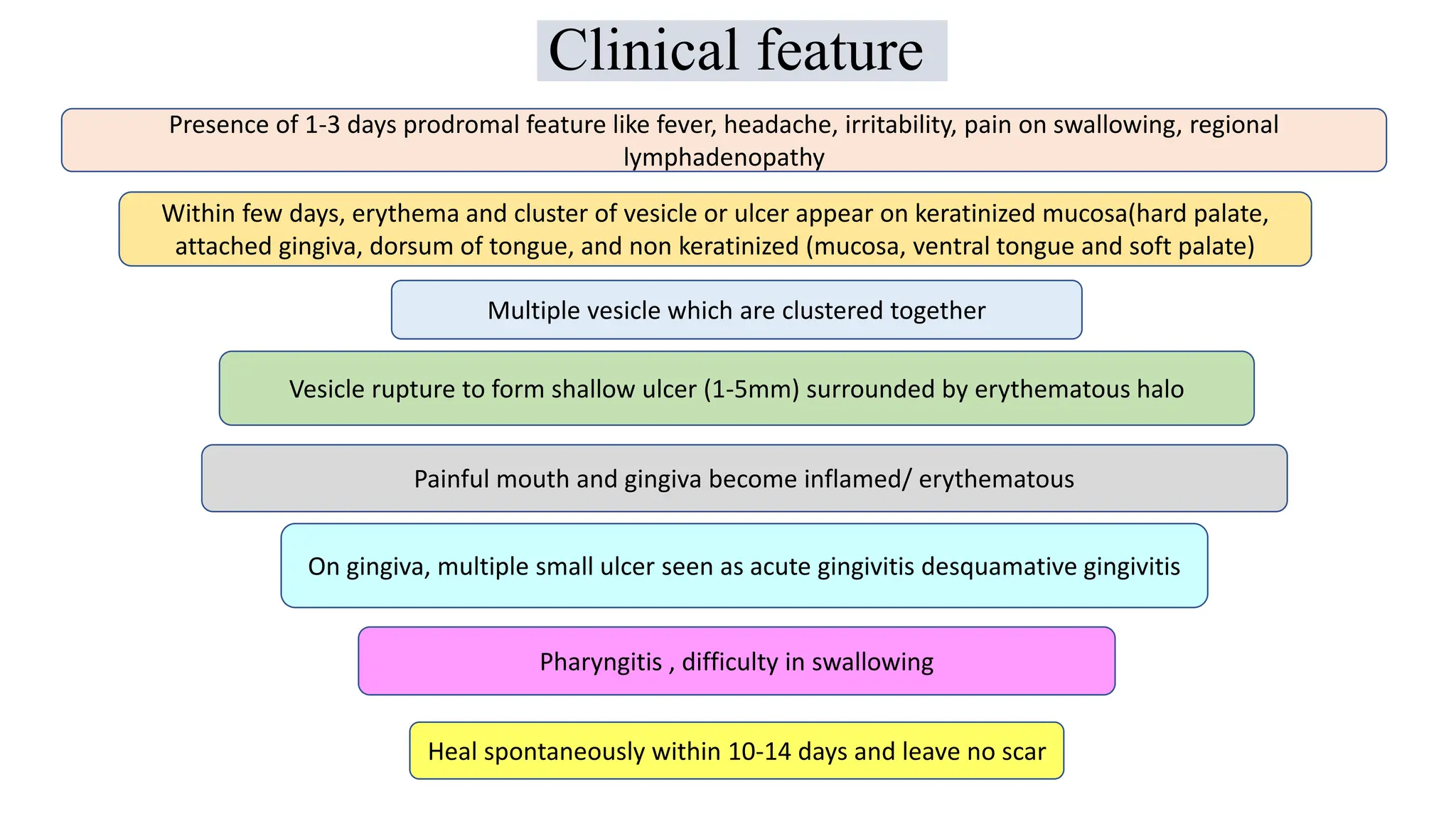 Clinical feature

Presence of 1-3 days prodromal feature like fever, headache, irritability, pain on swallowing, regional lymphadenopathy

Within few days, erythema and cluster of vesicle or ulcer appear on keratinized mucosa(hard palate, attached gingiva, dorsum of tongue, and non keratinized (mucosa, ventral tongue and soft palate)

Multiple vesicle which are clustered together

Vesicle rupture to form shallow ulcer (1-5mm) surrounded by erythematous halo

Painful mouth and gingiva become inflamed/ erythematous

On gingiva, multiple small ulcer seen as acute gingivitis desquamative gingivitis

Pharyngitis , difficulty in swallowing

Heal spontaneously within 10-14 days and leave no scar